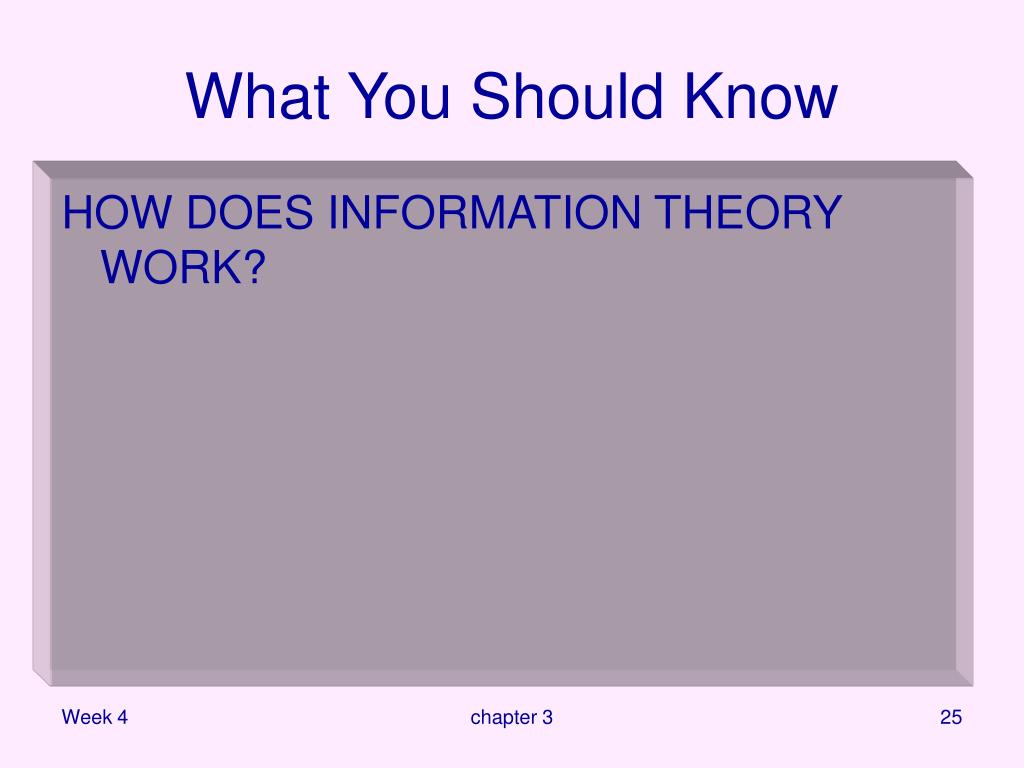 What You Should Know

HOW DOES INFORMATION THEORY WORK?

Week 4

chapter 3

25